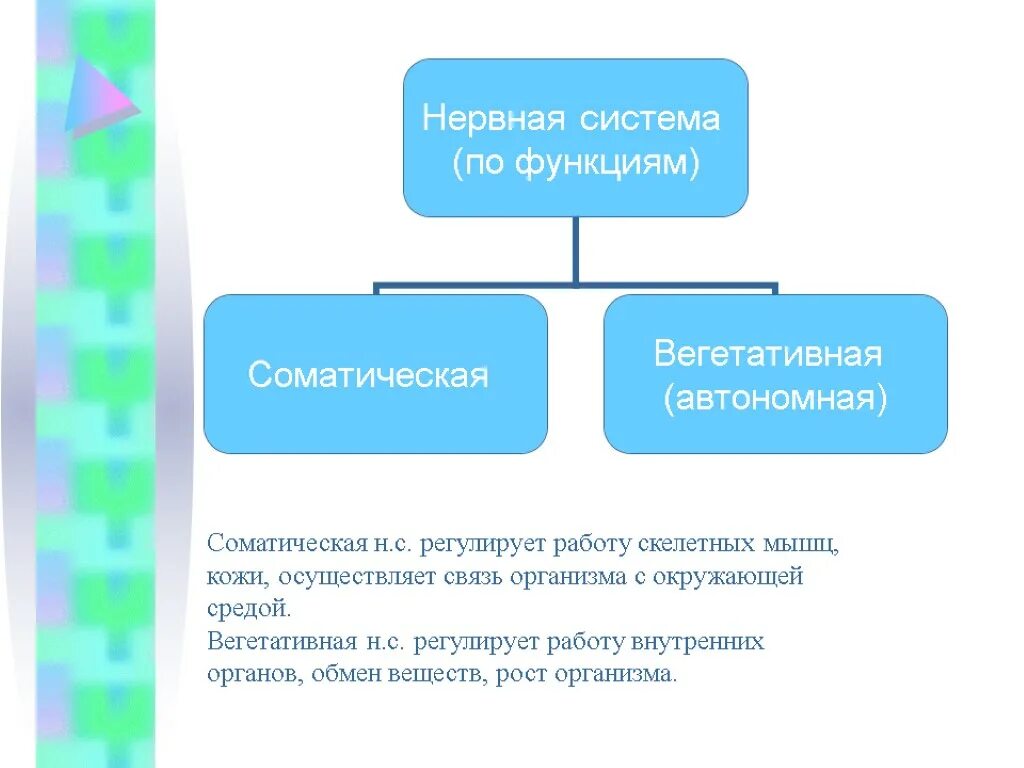 Нервная система (по функциям)

Соматическая

Вегетативная (автономная)

Соматическая н.с. регулирует работу скелетных мышц, кожи, осуществляет связь организма с окружающей средой.
Вегетативная н.с. регулирует работу внутренних органов, обмен веществ, рост организма.